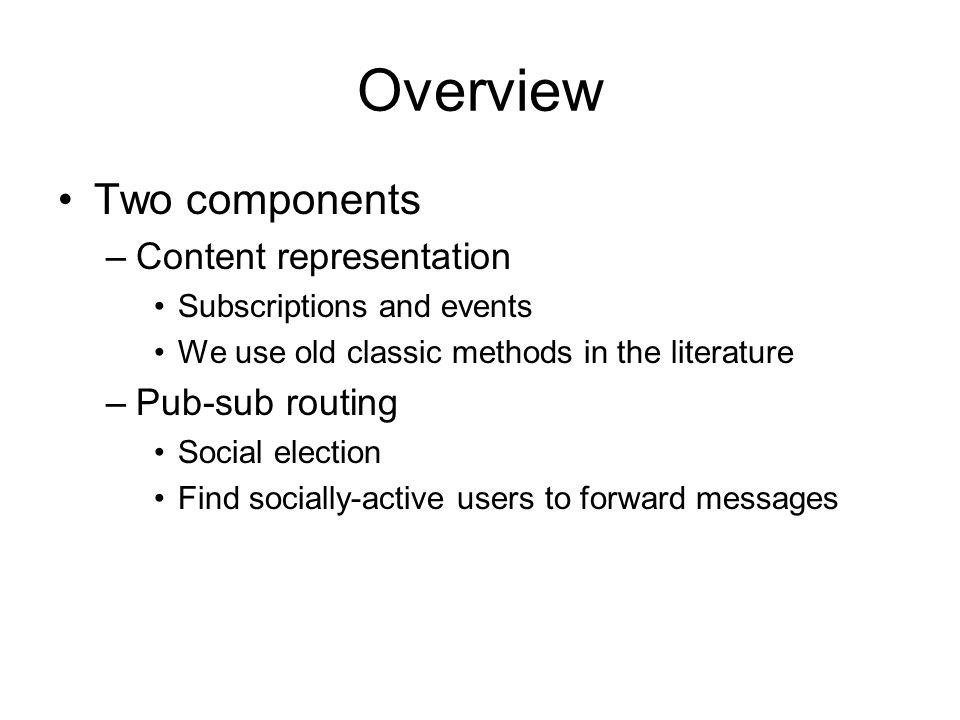 Overview

• Two components
– Content representation
• Subscriptions and events
• We use old classic methods in the literature
– Pub-sub routing
• Social election
• Find socially-active users to forward messages